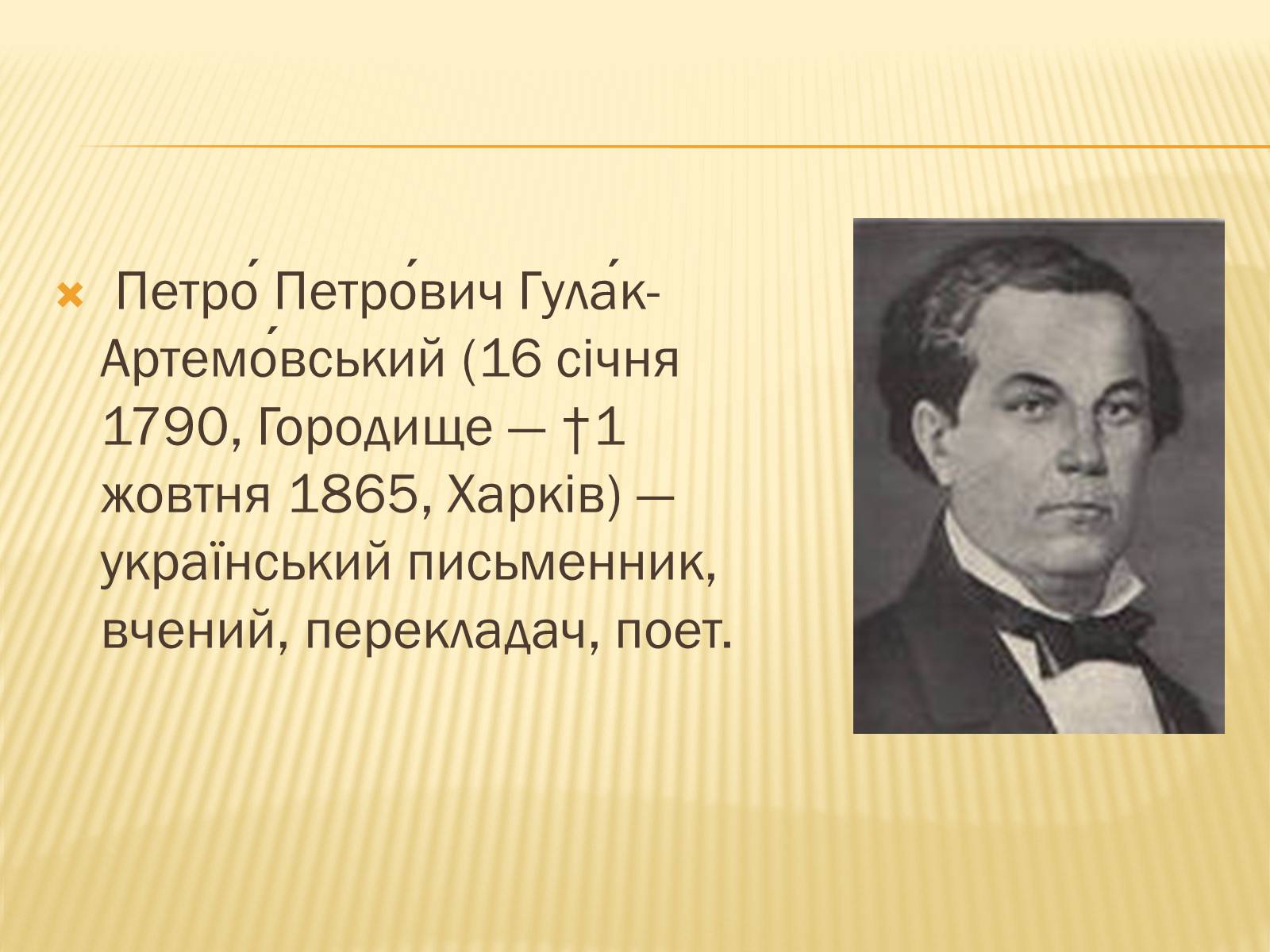 Петро́ Петро́вич Гула́к-Артемо́вський (16 січня 1790, Городище — †1 жовтня 1865, Харків) — український письменник, вчений, перекладач, поет.